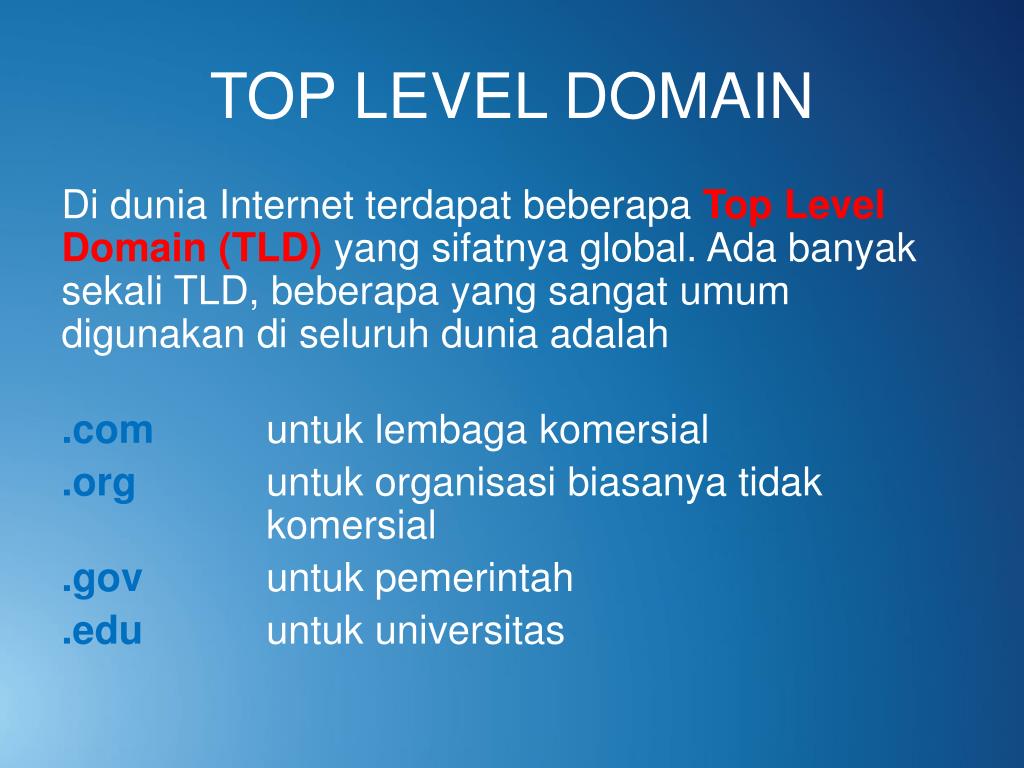 TOP LEVEL DOMAIN

Di dunia Internet terdapat beberapa Top Level Domain (TLD) yang sifatnya global. Ada banyak sekali TLD, beberapa yang sangat umum digunakan di seluruh dunia adalah

.com untuk lembaga komersial
.org untuk organisasi biasanya tidak komersial
.gov untuk pemerintah
.edu untuk universitas